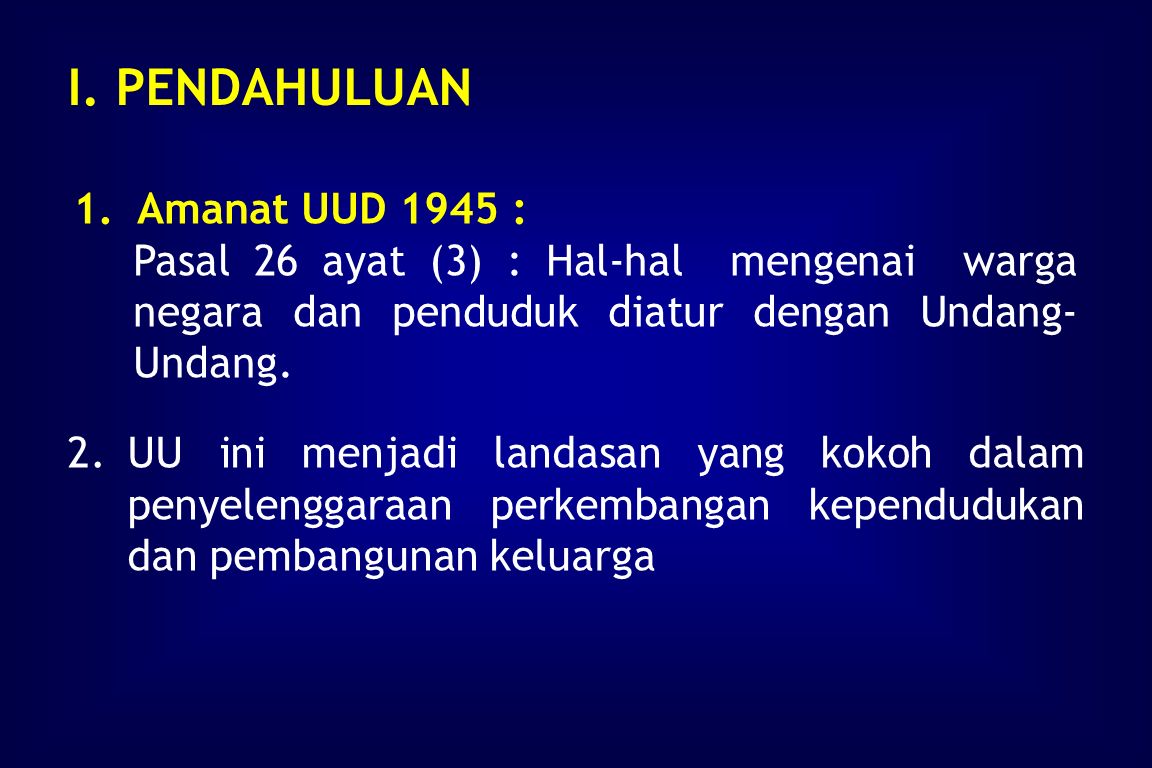 I. PENDAHULUAN

1. Amanat UUD 1945 :
Pasal 26 ayat (3) : Hal-hal mengenai warga negara dan penduduk diatur dengan Undang-Undang.

2. UU ini menjadi landasan yang kokoh dalam penyelenggaraan perkembangan kependudukan dan pembangunan keluarga